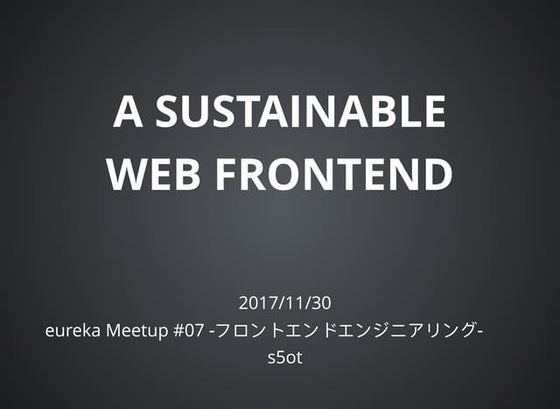 A SUSTAINABLE WEB FRONTEND

2017/11/30
eureka Meetup #07 -フロントエンドエンジニアリング-
s5ot